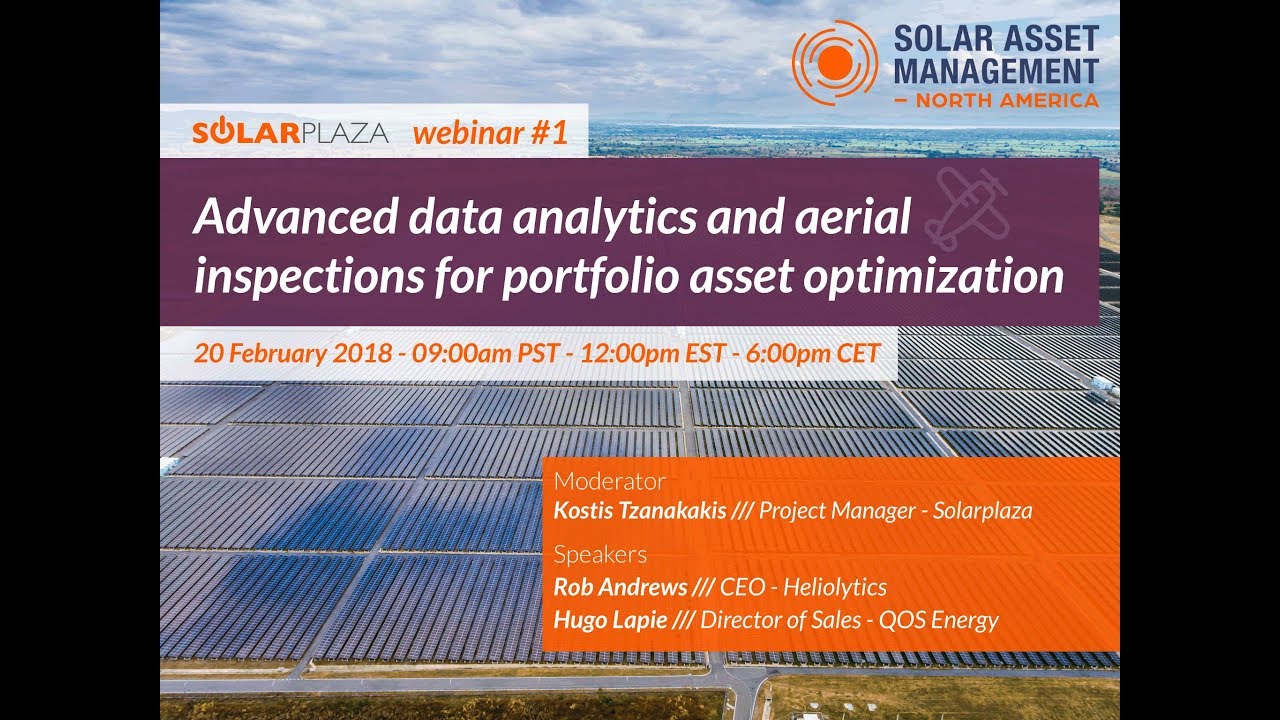 SOLAR ASSET MANAGEMENT – NORTH AMERICA

SOLARPLAZA webinar #1

Advanced data analytics and aerial inspections for portfolio asset optimization

20 February 2018 - 09:00am PST - 12:00pm EST - 6:00pm CET

Moderator
Kostis Tzanakakis /// Project Manager - Solarplaza

Speakers
Rob Andrews /// CEO - Heliolytics
Hugo Lapie /// Director of Sales - QOS Energy